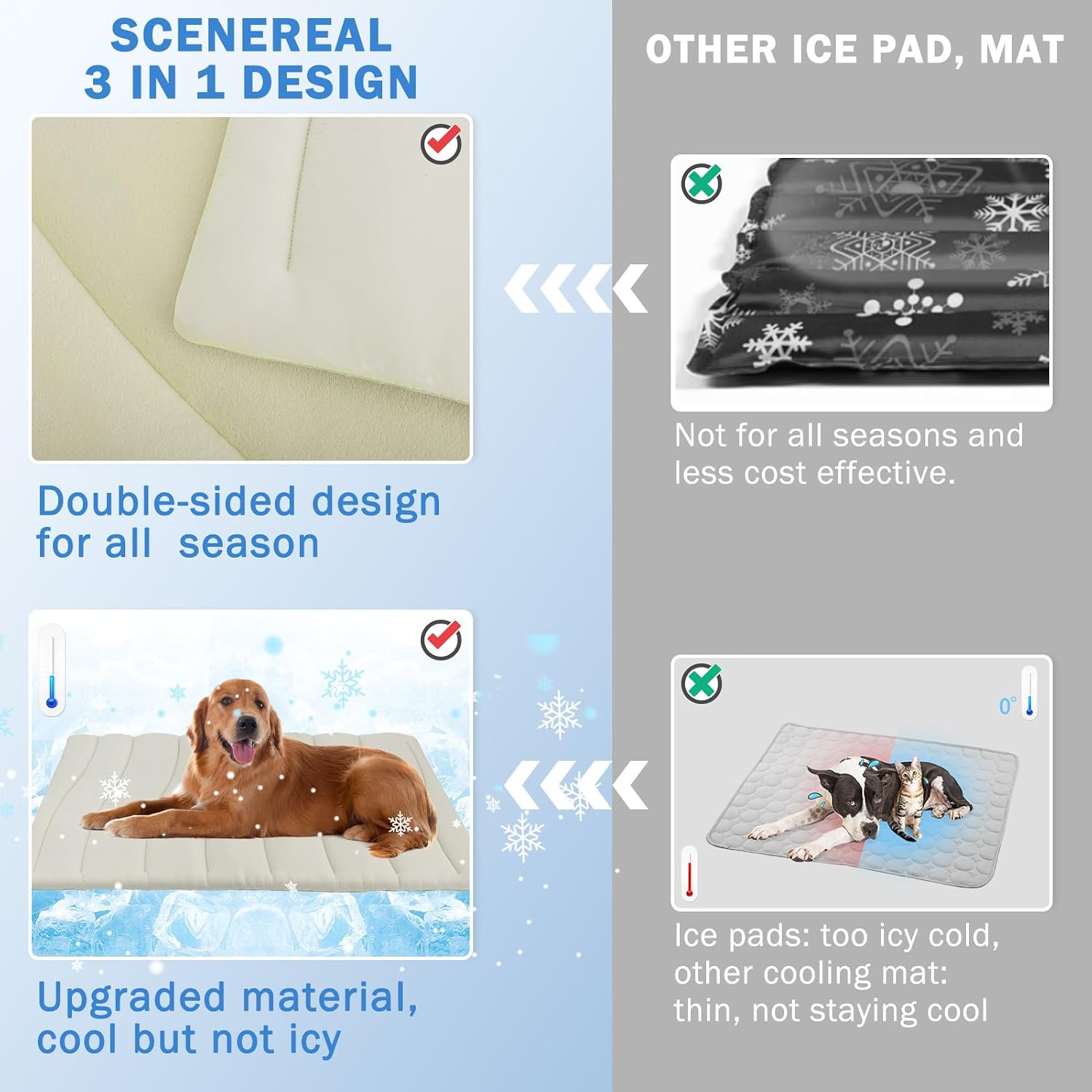 SCENEREAL
3 IN 1 DESIGN

Double-sided design for all season

Upgraded material, cool but not icy

OTHER ICE PAD, MAT

Not for all seasons and less cost effective.

0°

Ice pads: too icy cold, other cooling mat: thin, not staying cool